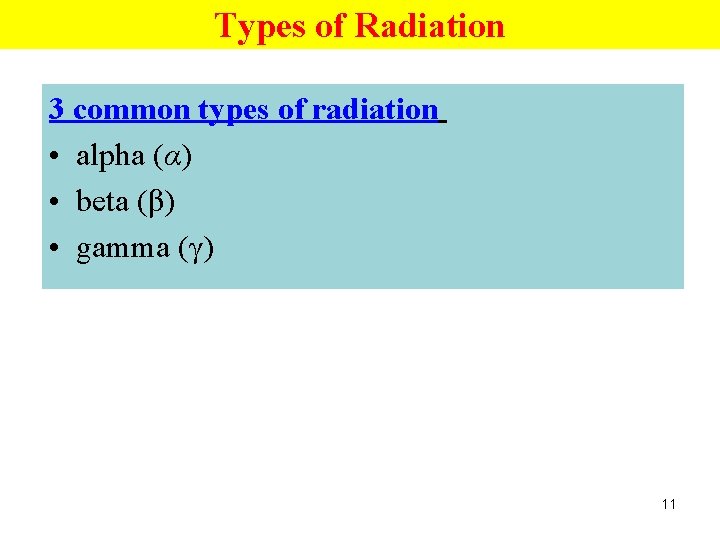 Types of Radiation

3 common types of radiation

• alpha ($\alpha$)
• beta ($\beta$)
• gamma ($\gamma$)

11